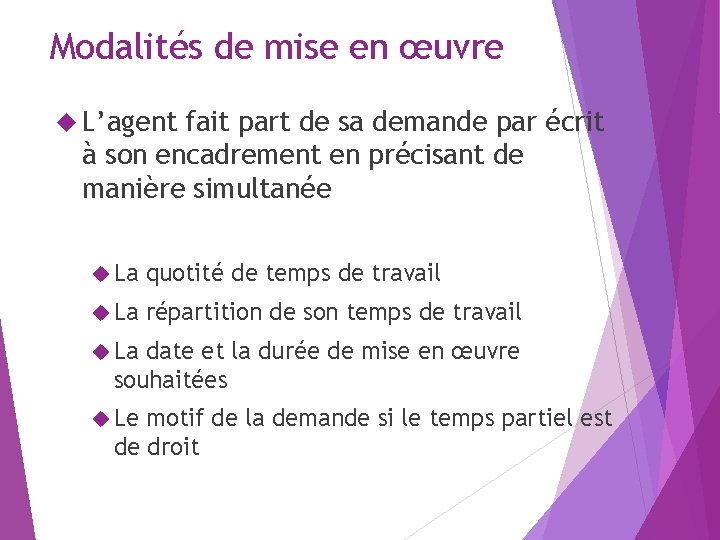 Modalités de mise en œuvre

L'agent fait part de sa demande par écrit à son encadrement en précisant de manière simultanée

La quotité de temps de travail

La répartition de son temps de travail

La date et la durée de mise en œuvre souhaitées

Le motif de la demande si le temps partiel est de droit